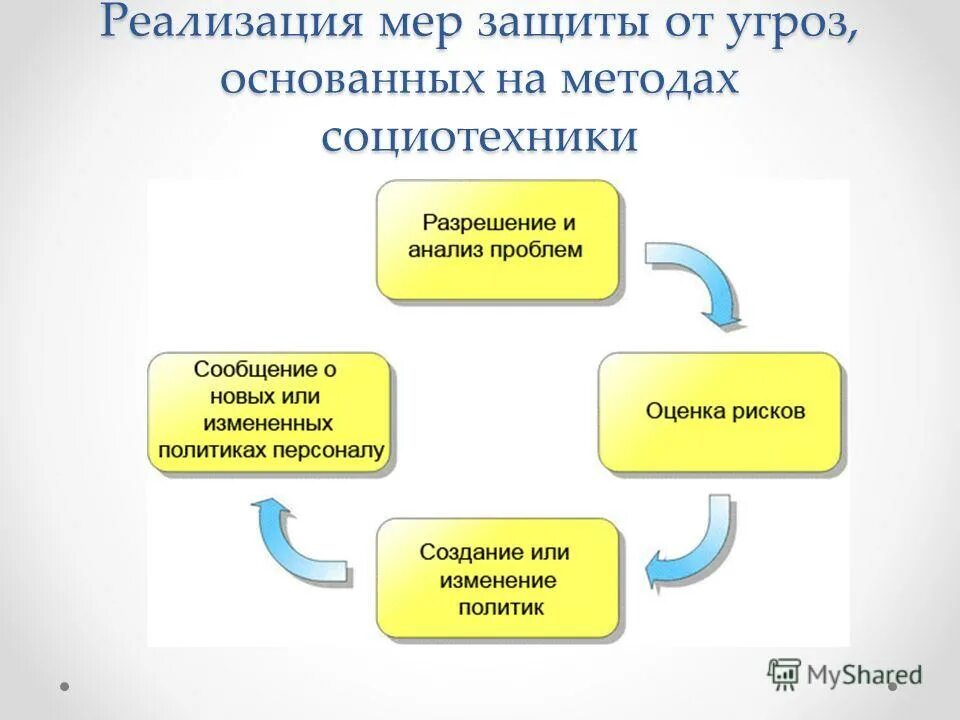 Реализация мер защиты от угроз, основанных на методах социотехники

Разрешение и анализ проблем

Оценка рисков

Создание или изменение политик

Сообщение о новых или измененных политиках персоналу

MyShared